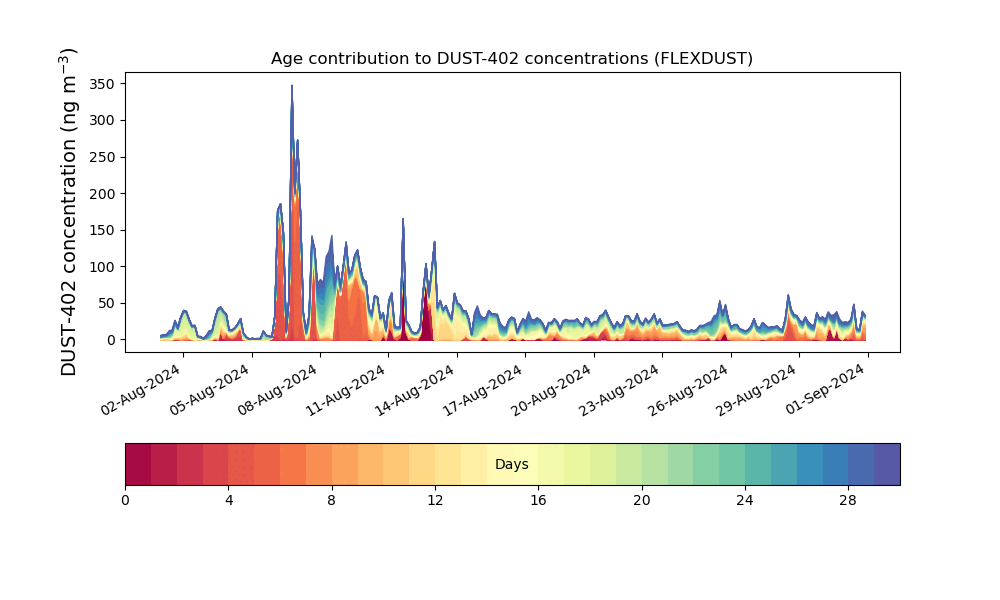 Age contribution to DUST-402 concentrations (FLEXDUST)

DUST-402 concentration (ng m$^{-3}$)

350
300
250
200
150
100
50
0

02-Aug-2024
05-Aug-2024
08-Aug-2024
11-Aug-2024
14-Aug-2024
17-Aug-2024
20-Aug-2024
23-Aug-2024
26-Aug-2024
29-Aug-2024
01-Sep-2024

Days

0
4
8
12
16
20
24
28